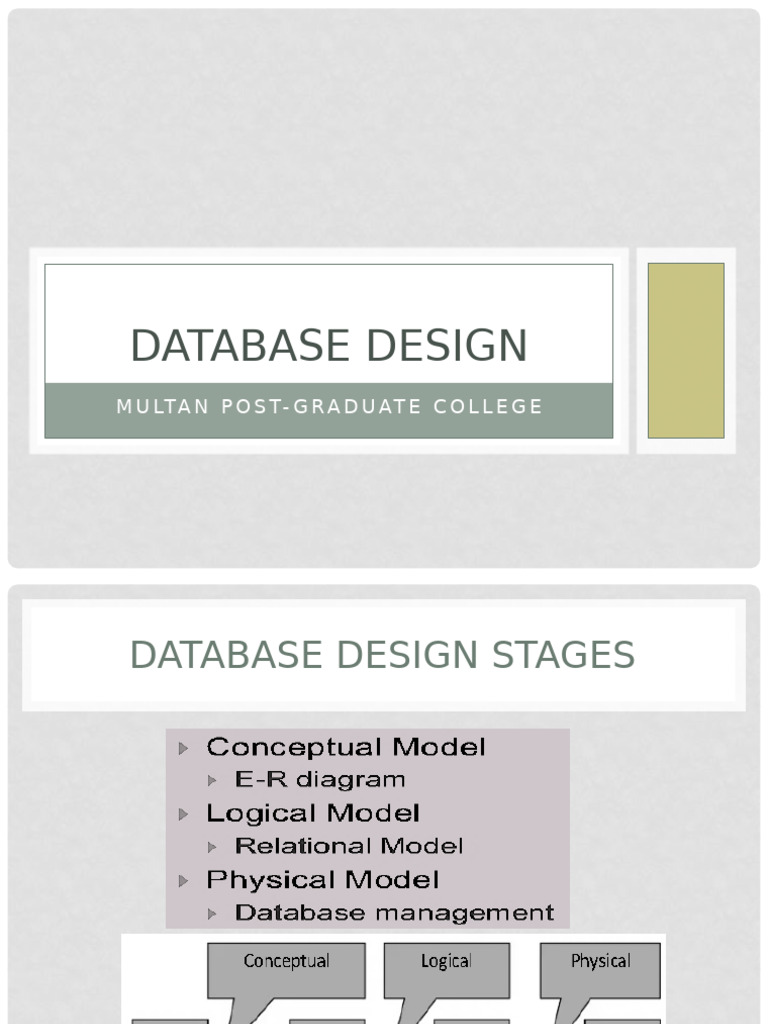 DATABASE DESIGN

MULTAN POST-GRADUATE COLLEGE

DATABASE DESIGN STAGES

Conceptual Model
E-R diagram
Logical Model
Relational Model
Physical Model
Database management

Conceptual

Logical

Physical